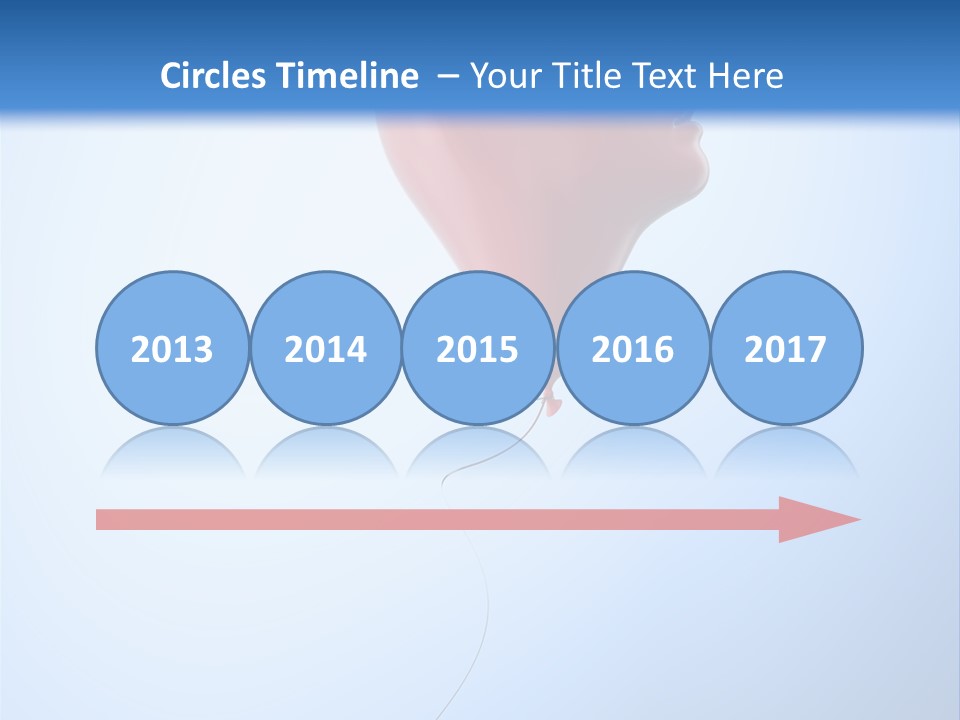 Circles Timeline – Your Title Text Here

2013
2014
2015
2016
2017